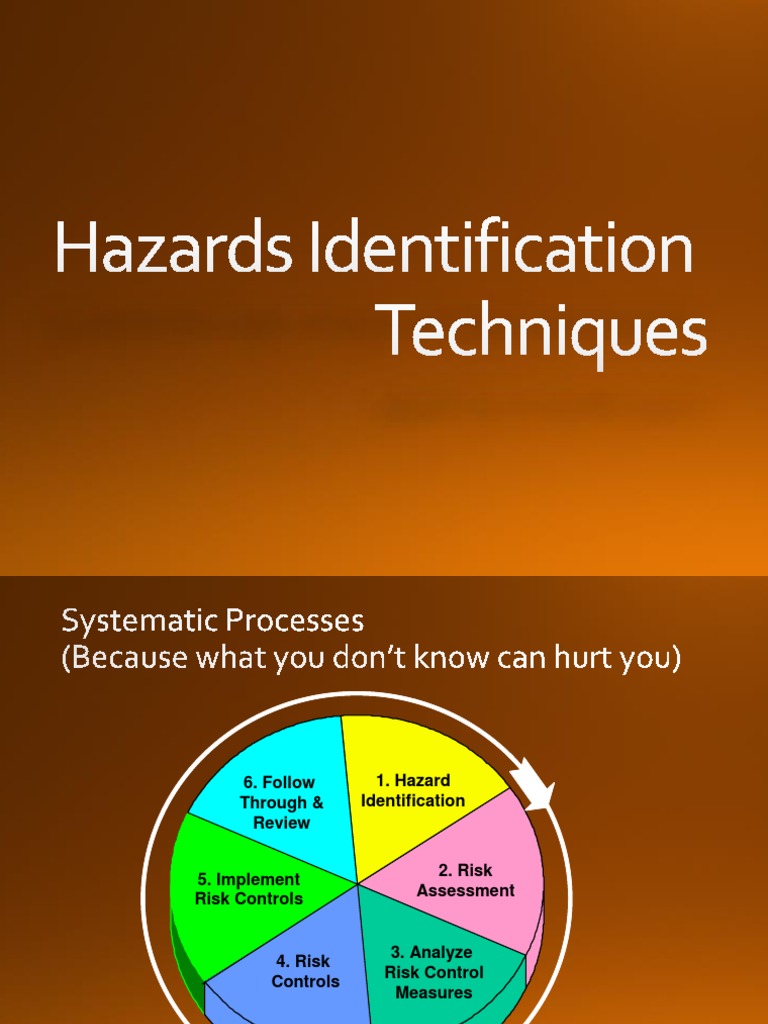 Hazards Identification Techniques

Systematic Processes
(Because what you don't know can hurt you)

1. Hazard Identification

2. Risk Assessment

3. Analyze Risk Control Measures

4. Risk Controls

5. Implement Risk Controls

6. Follow Through & Review